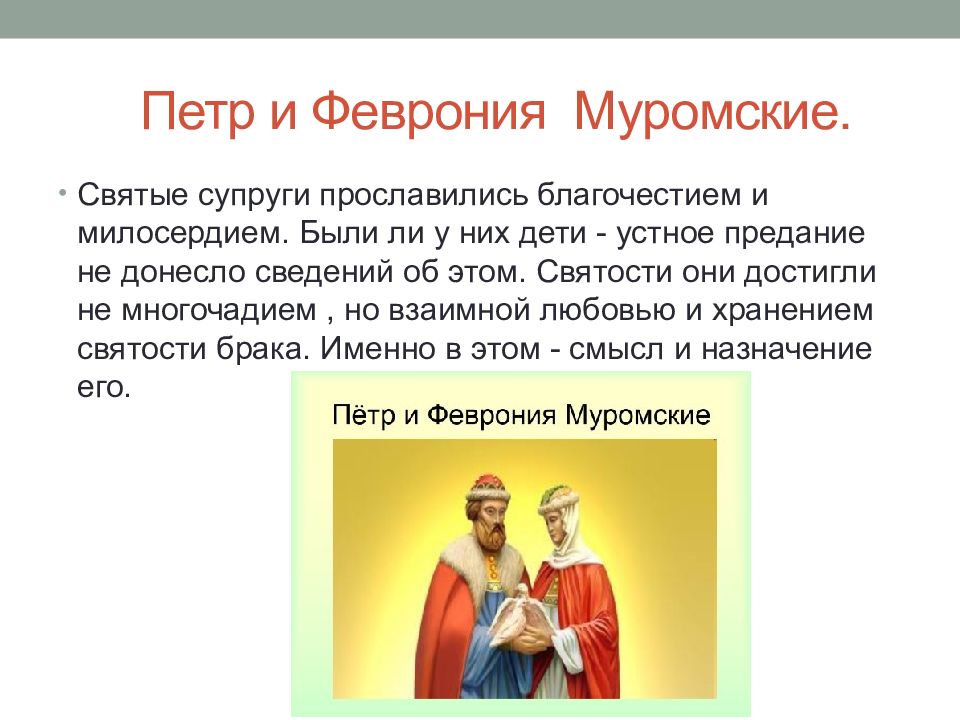 Петр и Феврония Муромские.

• Святые супруги прославились благочестием и милосердием. Были ли у них дети - устное предание не донесло сведений об этом. Святости они достигли не многочадием , но взаимной любовью и хранением святости брака. Именно в этом - смысл и назначение его.

Пётр и Феврония Муромские